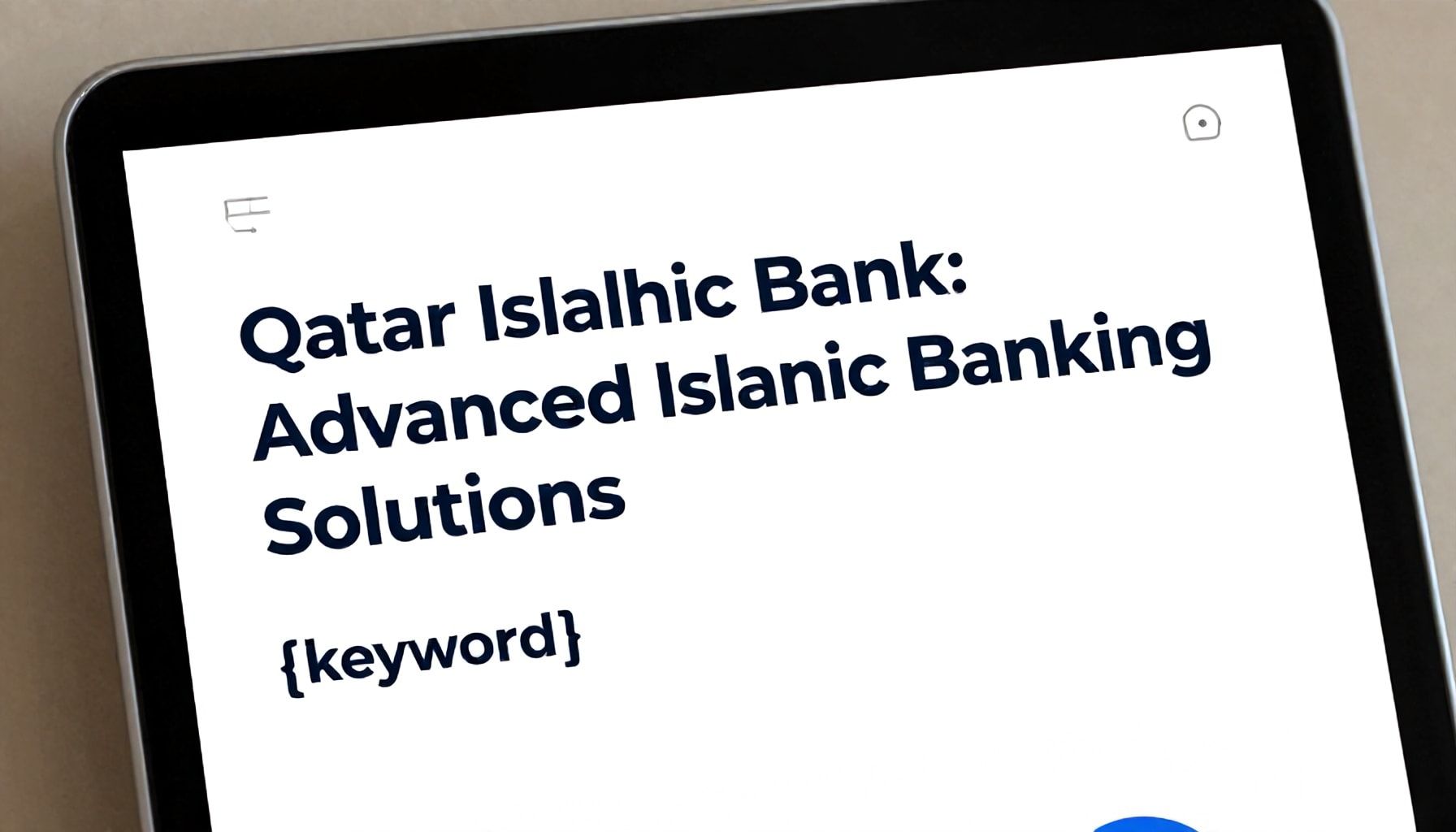 Qatar Islalhic Bank: Advanced Islanic Banking Solutions

{keyword}